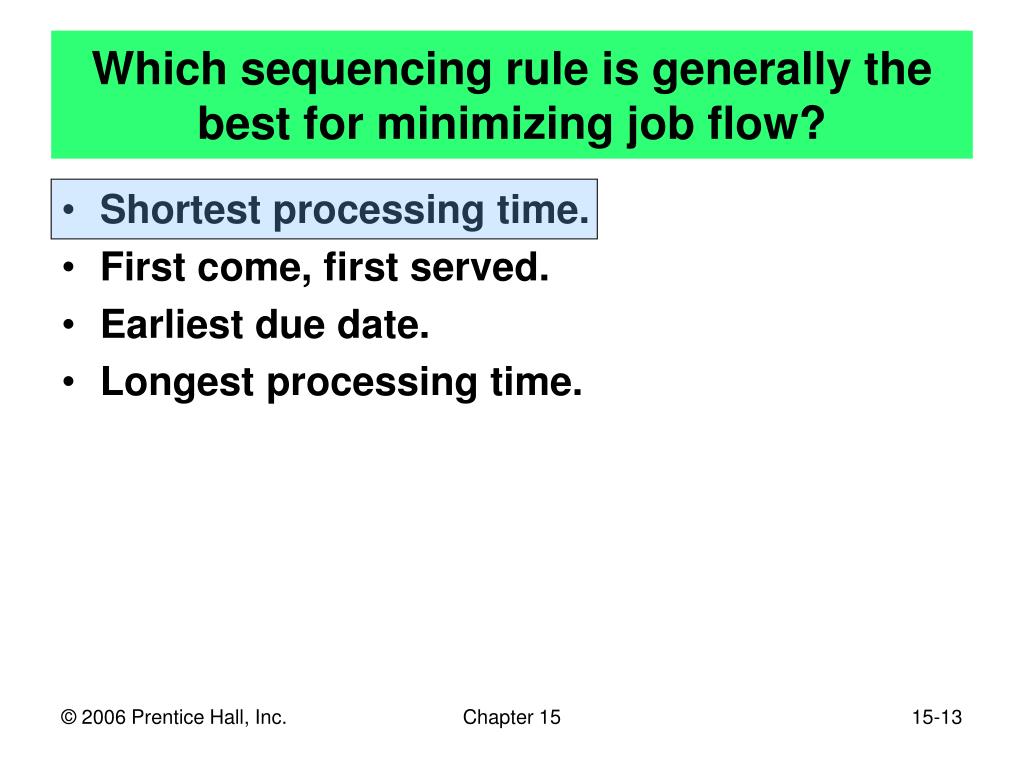 Which sequencing rule is generally the best for minimizing job flow?

• Shortest processing time.
• First come, first served.
• Earliest due date.
• Longest processing time.

© 2006 Prentice Hall, Inc.

Chapter 15

15-13